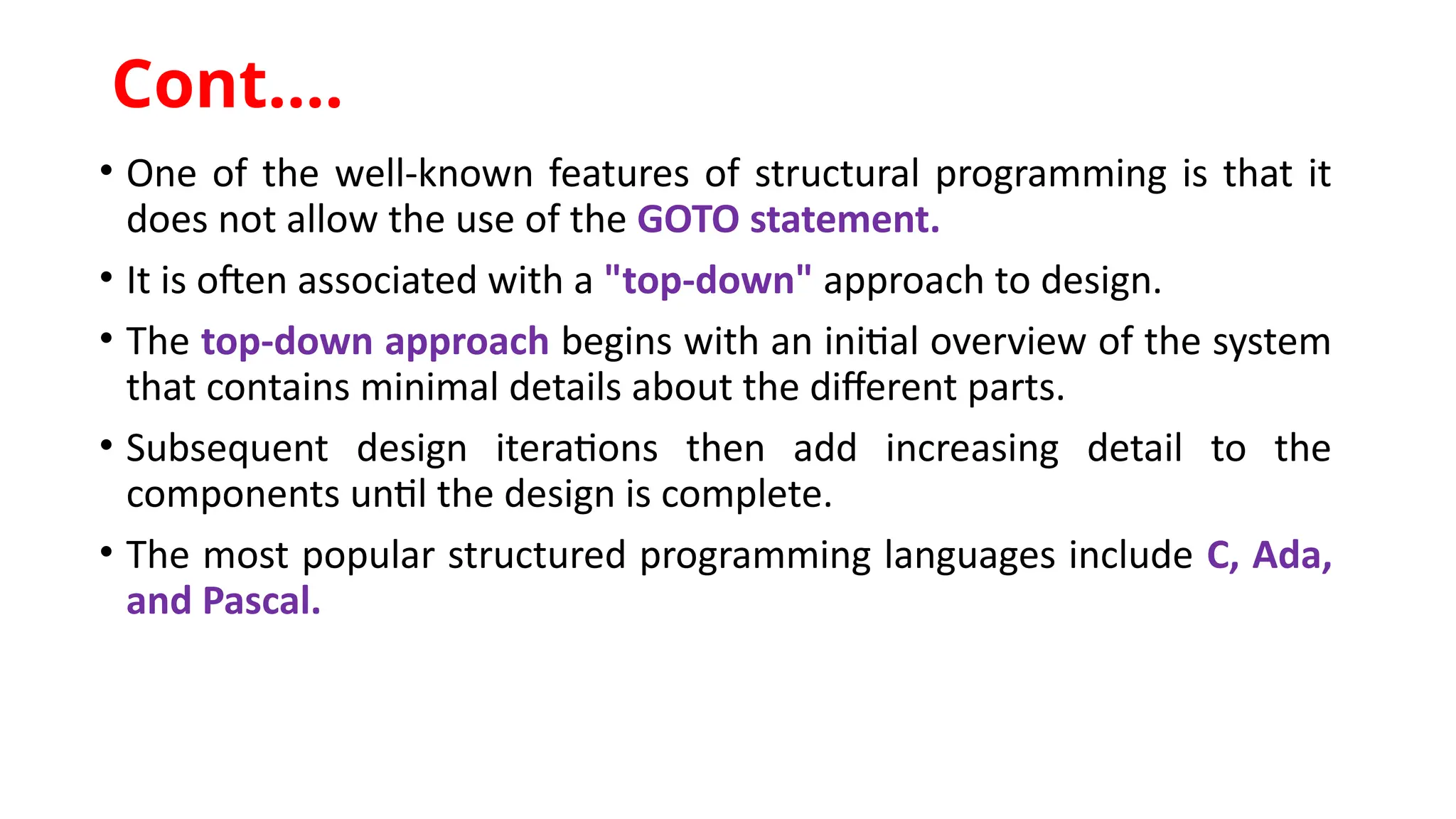 Cont….

• One of the well-known features of structural programming is that it does not allow the use of the GOTO statement.

• It is often associated with a "top-down" approach to design.

• The top-down approach begins with an initial overview of the system that contains minimal details about the different parts.

• Subsequent design iterations then add increasing detail to the components until the design is complete.

• The most popular structured programming languages include C, Ada, and Pascal.